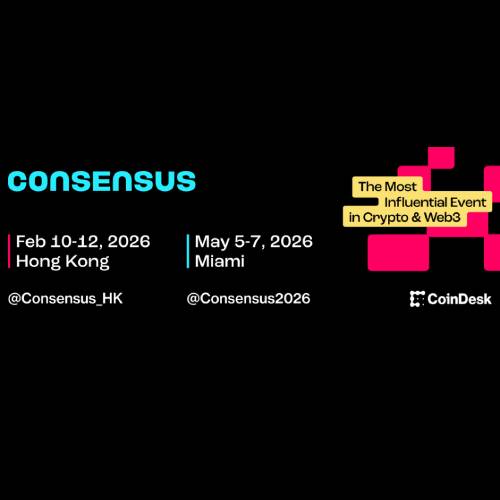 CONSENSUS

The Most Influential Event in Crypto & Web3

Feb 10-12, 2026
Hong Kong

May 5-7, 2026
Miami

@Consensus_HK

@Consensus2026

CoinDesk